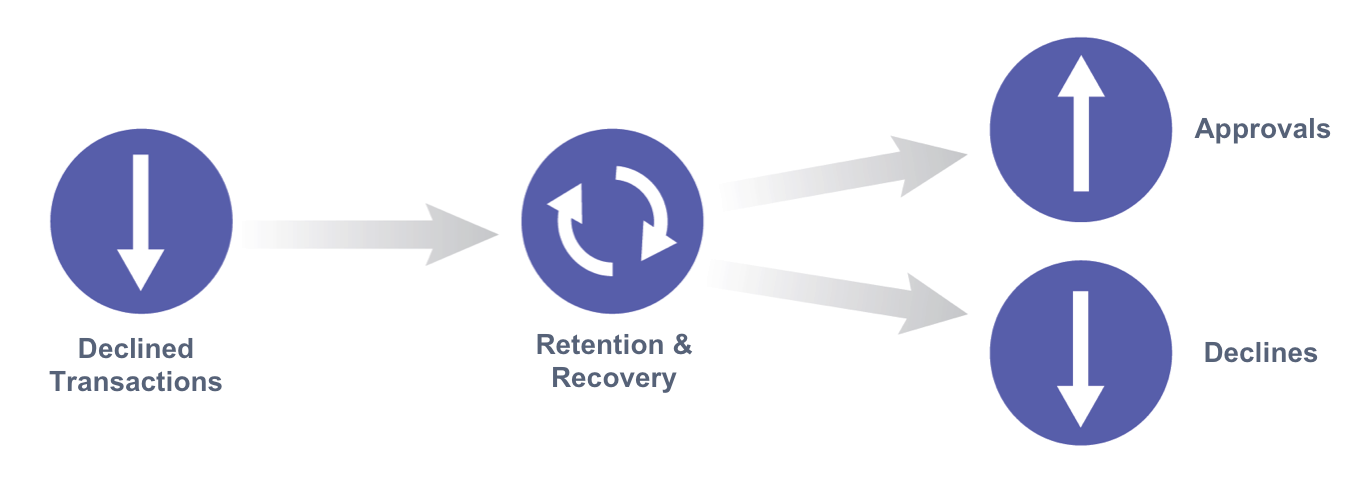 Declined Transactions

Retention & Recovery

Approvals

Declines